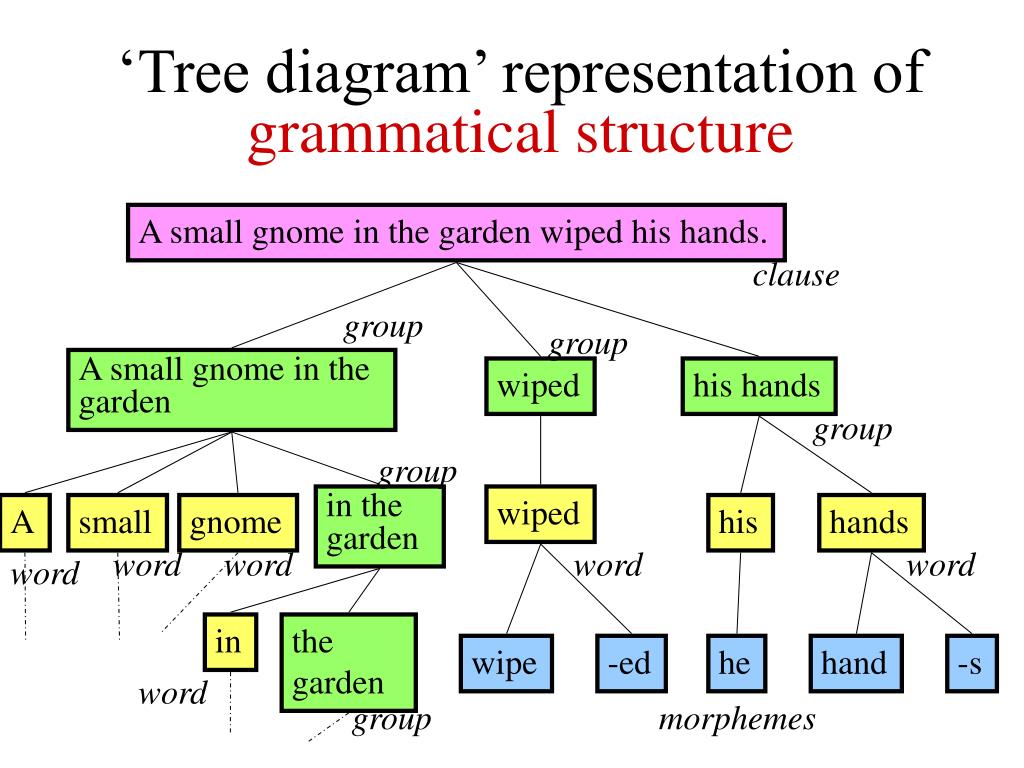 ‘Tree diagram’ representation of grammatical structure

A small gnome in the garden wiped his hands.

clause

group

group

A small gnome in the garden

wiped

his hands

group

group

A

small

gnome

in the garden

wiped

his

hands

word

word

word

word

word

in

the garden

wipe

-ed

he

hand

-s

word

group

morphemes